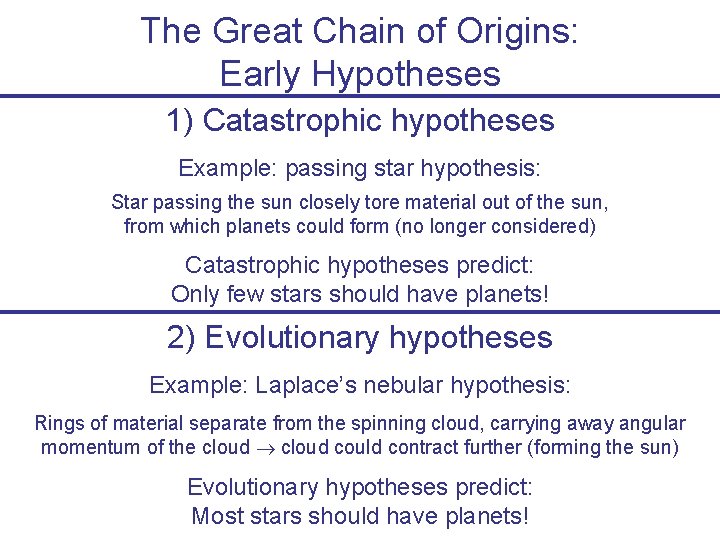 The Great Chain of Origins:
Early Hypotheses

1) Catastrophic hypotheses

Example: passing star hypothesis:

Star passing the sun closely tore material out of the sun, from which planets could form (no longer considered)

Catastrophic hypotheses predict:
Only few stars should have planets!

2) Evolutionary hypotheses

Example: Laplace's nebular hypothesis:

Rings of material separate from the spinning cloud, carrying away angular momentum of the cloud $\rightarrow$ cloud could contract further (forming the sun)

Evolutionary hypotheses predict:
Most stars should have planets!